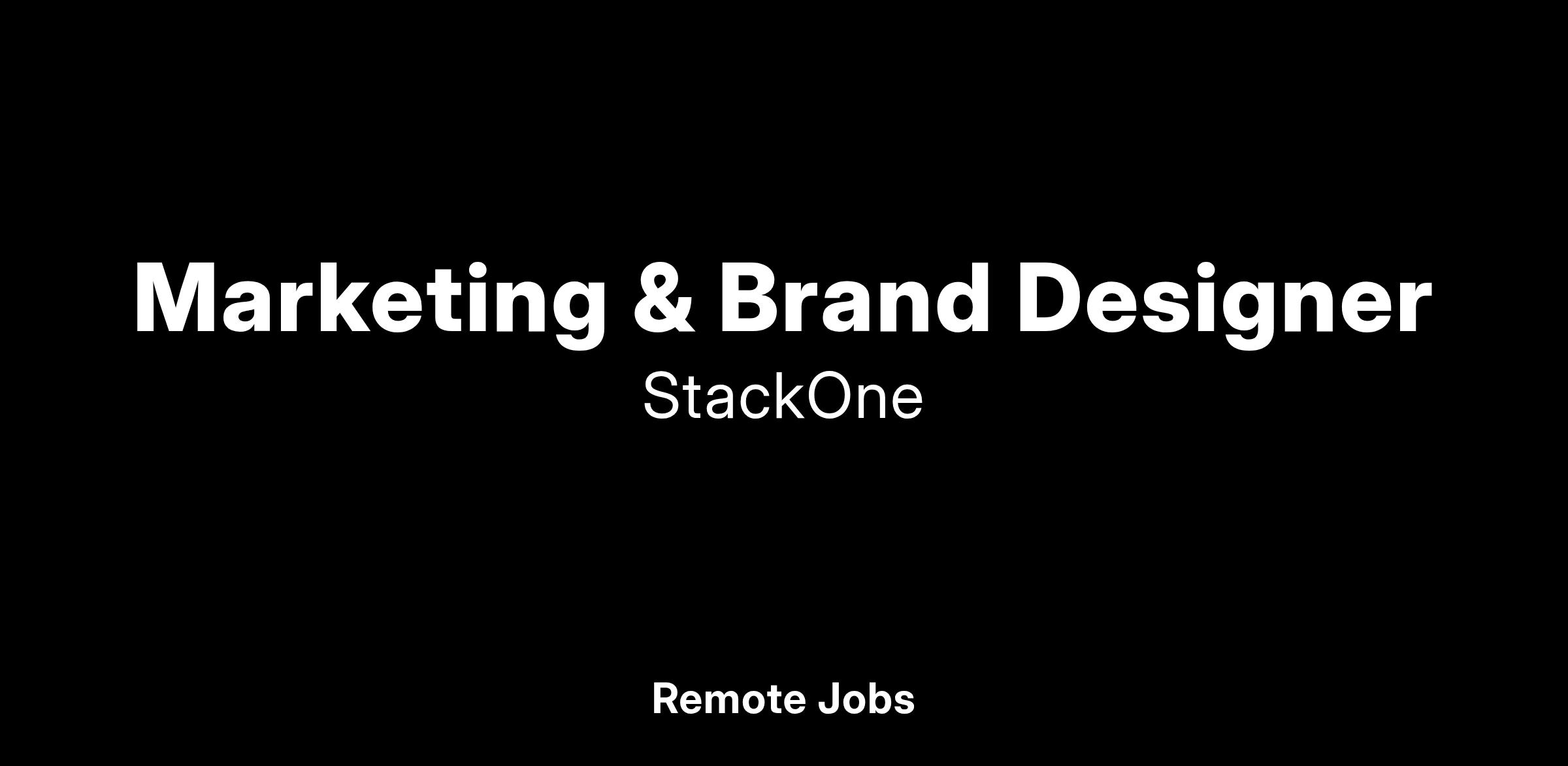 Marketing & Brand Designer
StackOne

Remote Jobs